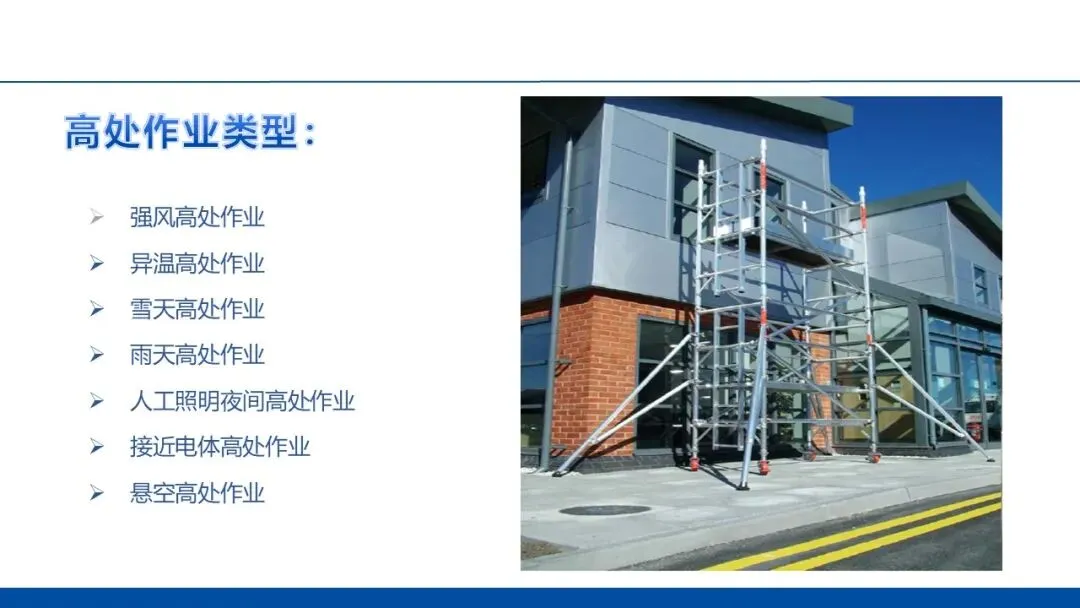 高处作业类型：

➢ 强风高处作业
➢ 异温高处作业
➢ 雪天高处作业
➢ 雨天高处作业
➢ 人工照明夜间高处作业
➢ 接近电体高处作业
➢ 悬空高处作业